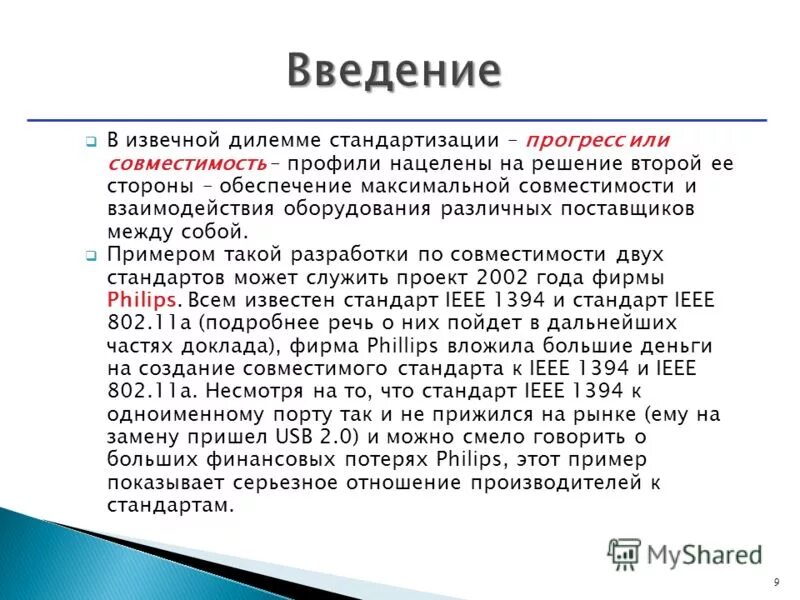 Введение

В извечной дилемме стандартизации – прогресс или совместимость – профили нацелены на решение второй ее стороны – обеспечение максимальной совместимости и взаимодействия оборудования различных поставщиков между собой.

Примером такой разработки по совместимости двух стандартов может служить проект 2002 года фирмы Philips. Всем известен стандарт IEEE 1394 и стандарт IEEE 802.11a (подробнее речь о них пойдет в дальнейших частях доклада), фирма Phillips вложила большие деньги на создание совместимого стандарта к IEEE 1394 и IEEE 802.11a. Несмотря на то, что стандарт IEEE 1394 к одноименному порту так и не прижился на рынке (ему на замену пришел USB 2.0) и можно смело говорить о больших финансовых потерях Philips, этот пример показывает серьезное отношение производителей к стандартам.

MyShared

9